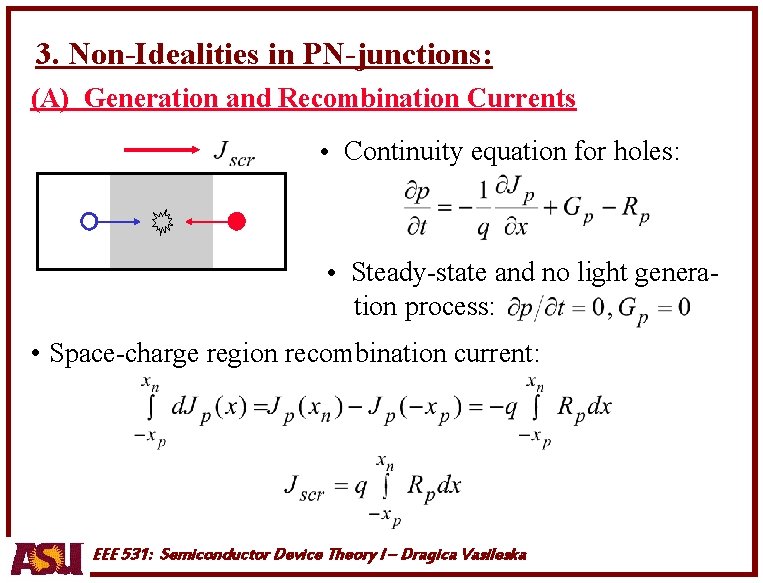 3. Non-Idealities in PN-junctions:

(A) Generation and Recombination Currents

$J_{scr}$

• Continuity equation for holes:

$\frac{\partial p}{\partial t} = -\frac{1}{q}\frac{\partial J_p}{\partial x} + G_p - R_p$

• Steady-state and no light generation process: $\partial p / \partial t = 0, G_p = 0$

• Space-charge region recombination current:

$\int_{-x_p}^{x_n} dJ_p(x) = J_p(x_n) - J_p(-x_p) = -q \int_{-x_p}^{x_n} R_p dx$

$J_{scr} = q \int_{-x_p}^{x_n} R_p dx$

ASU EEE 531: Semiconductor Device Theory I – Dragica Vasileska